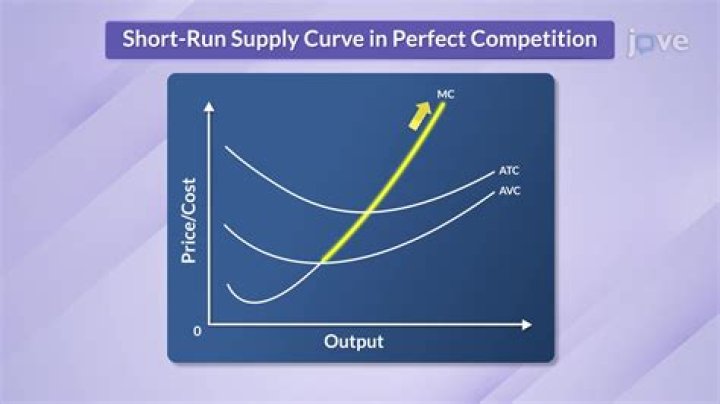 Short-Run Supply Curve in Perfect Competition

jove

MC

ATC

AVC

Price/Cost

0

Output